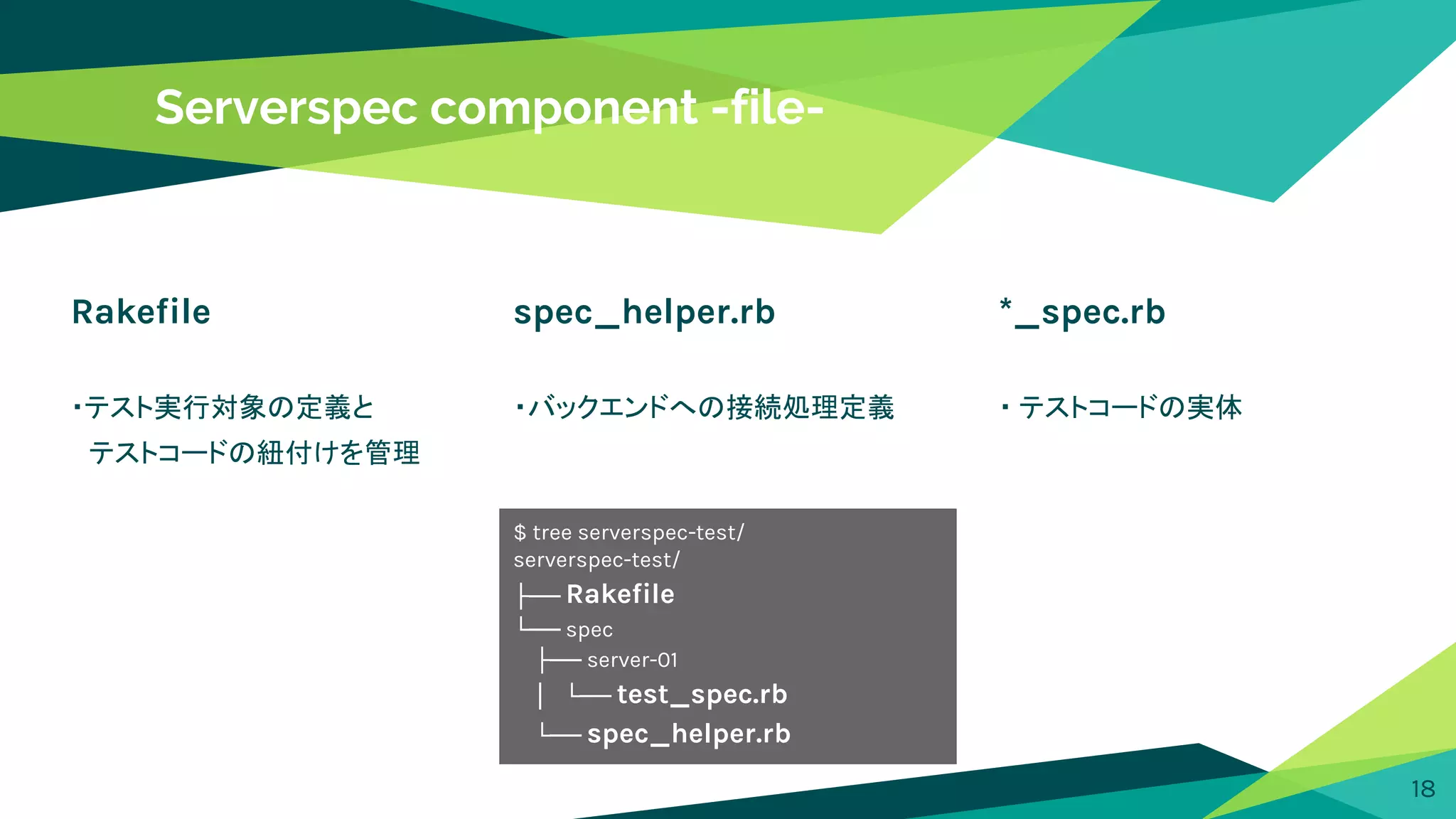 Serverspec component -file-

Rakefile

・テスト実行対象の定義と
テストコードの紐付けを管理

spec_helper.rb

・バックエンドへの接続処理定義

*_spec.rb

・テストコードの実体

$ tree serverspec-test/
serverspec-test/
├── Rakefile
└── spec
├── server-01
│ └── test_spec.rb
└── spec_helper.rb

18